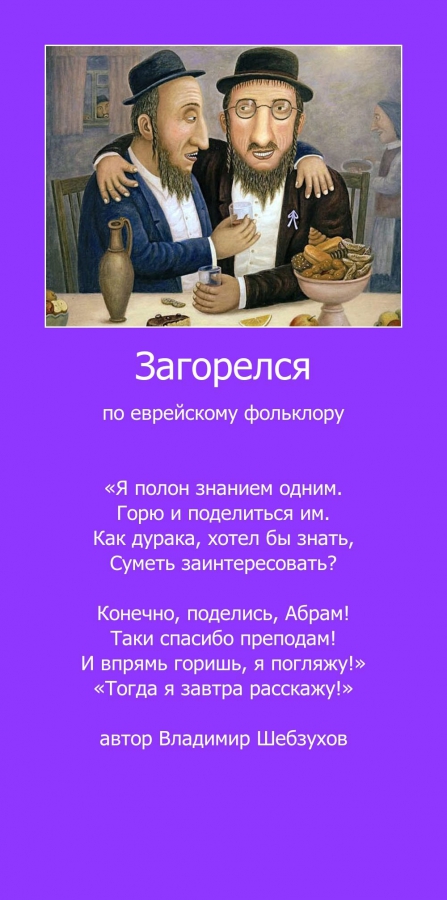 Загорелся

по еврейскому фольклору

«Я полон знанием одним.
Горю и поделиться им.
Как дурака, хотел бы знать,
Суметь заинтересовать?

Конечно, поделись, Абрам!
Таки спасибо преподам!
И впрямь горишь, я погляжу!»
«Тогда я завтра расскажу!»

автор Владимир Шебзухов